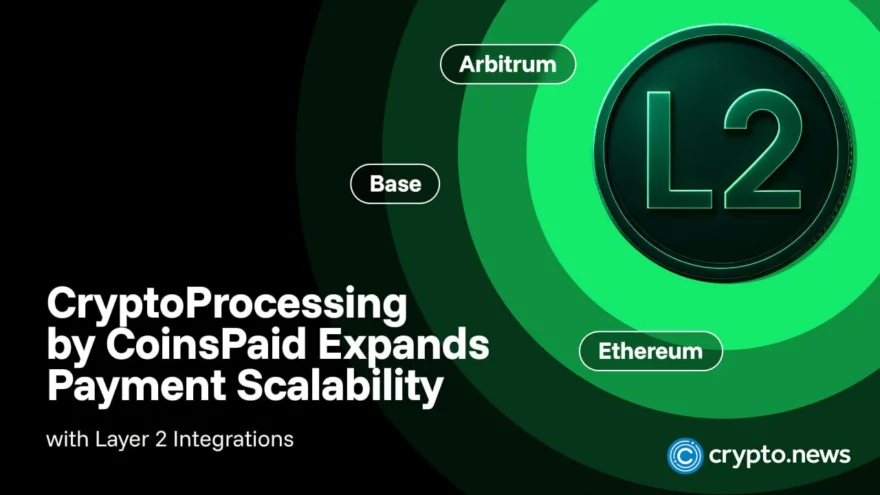 Arbitrum

L2

Base

CryptoProcessing by CoinsPaid Expands Payment Scalability

Ethereum

with Layer 2 Integrations

crypto.news